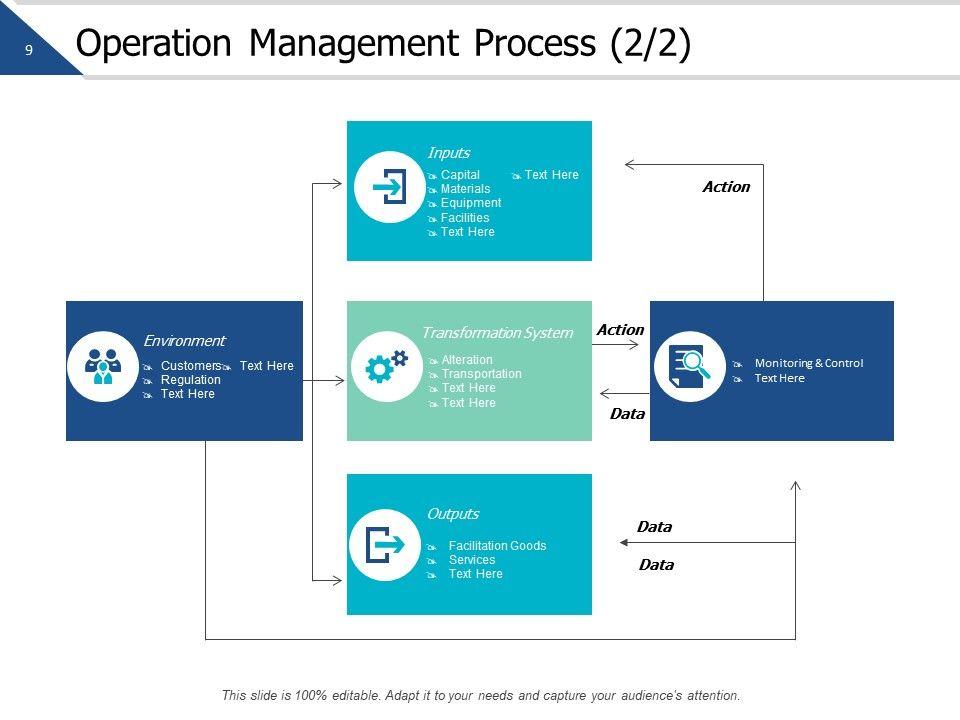 9

Operation Management Process (2/2)

Inputs
Capital
Materials
Equipment
Facilities
Text Here
Text Here

Action

Environment
Customers
Regulation
Text Here
Text Here

Transformation System
Alteration
Transportation
Text Here
Text Here

Action

Data

Monitoring & Control
Text Here

Outputs
Facilitation Goods
Services
Text Here

Data

Data

This slide is 100% editable. Adapt it to your needs and capture your audience's attention.